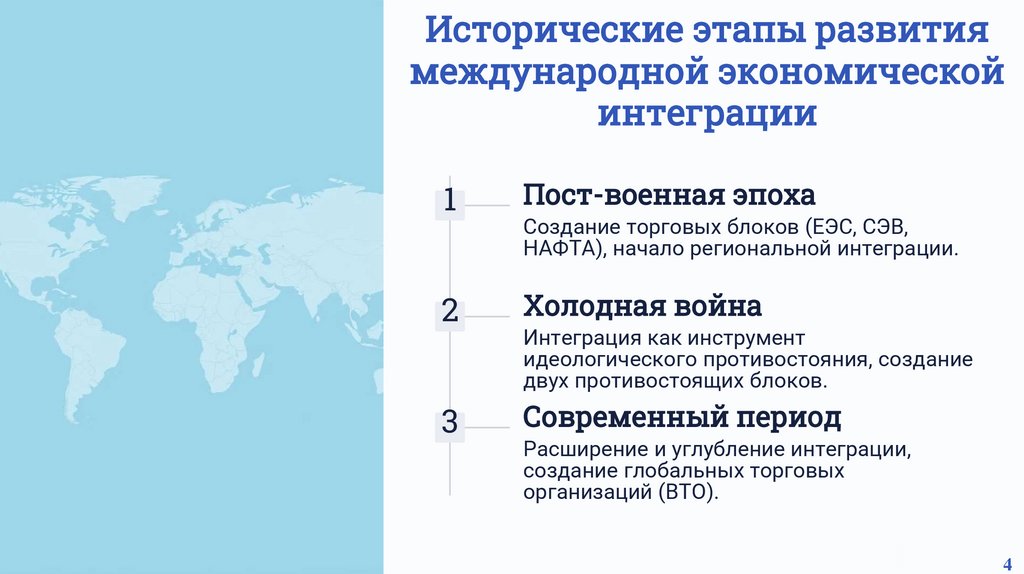 Исторические этапы развития международной экономической интеграции

1

Пост-военная эпоха

Создание торговых блоков (ЕЭС, СЭВ, НАФТА), начало региональной интеграции.

2

Холодная война

Интеграция как инструмент идеологического противостояния, создание двух противостоящих блоков.

3

Современный период

Расширение и углубление интеграции, создание глобальных торговых организаций (ВТО).

4